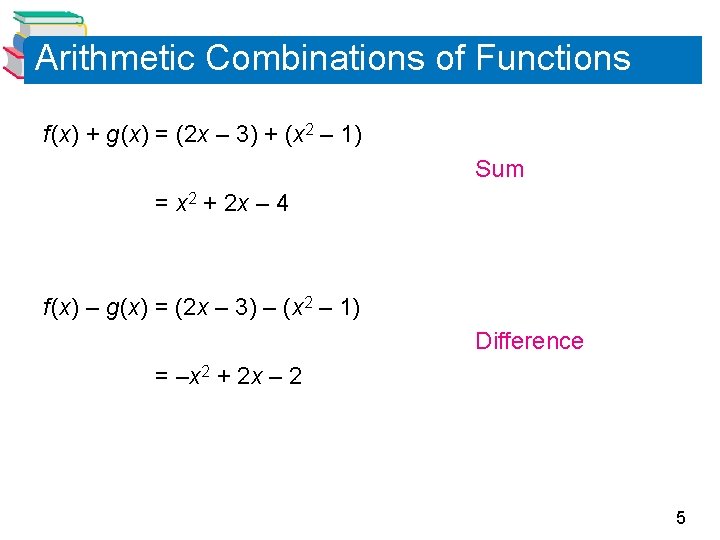 Arithmetic Combinations of Functions

$f(x) + g(x) = (2x - 3) + (x^2 - 1)$

Sum

$= x^2 + 2x - 4$

$f(x) - g(x) = (2x - 3) - (x^2 - 1)$

Difference

$= -x^2 + 2x - 2$

5